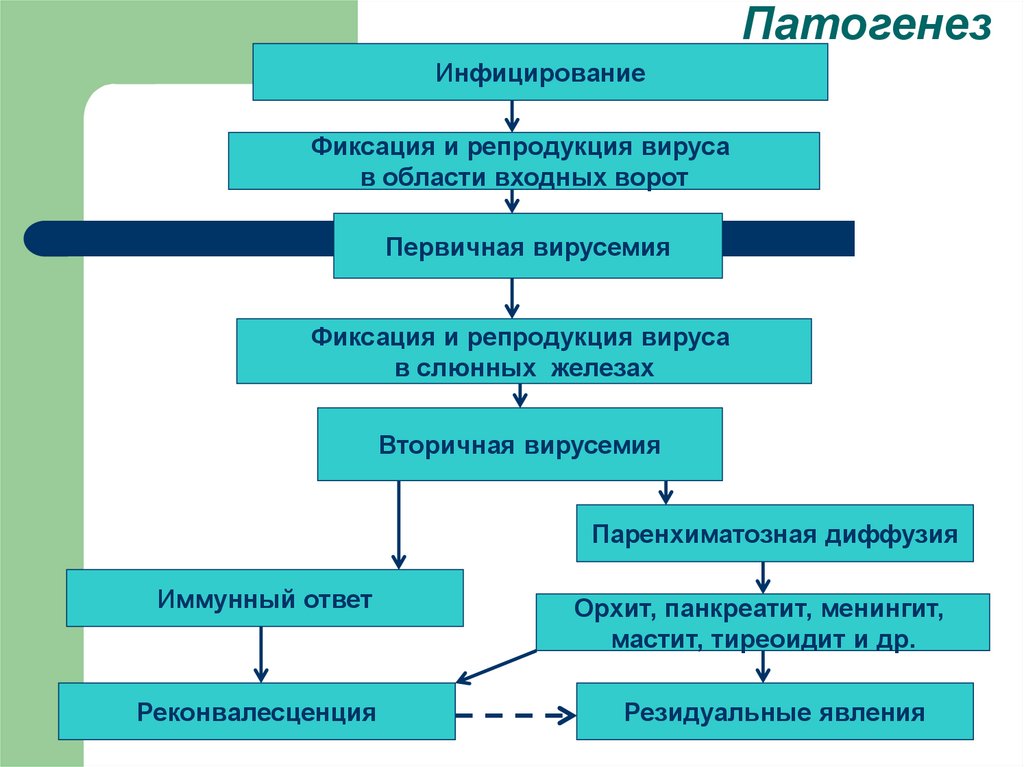 Патогенез

Инфицирование

Фиксация и репродукция вируса в области входных ворот

Первичная вирусемия

Фиксация и репродукция вируса в слюнных железах

Вторичная вирусемия

Паренхиматозная диффузия

Иммунный ответ

Орхит, панкреатит, менингит, мастит, тиреоидит и др.

Реконвалесценция

Резидуальные явления